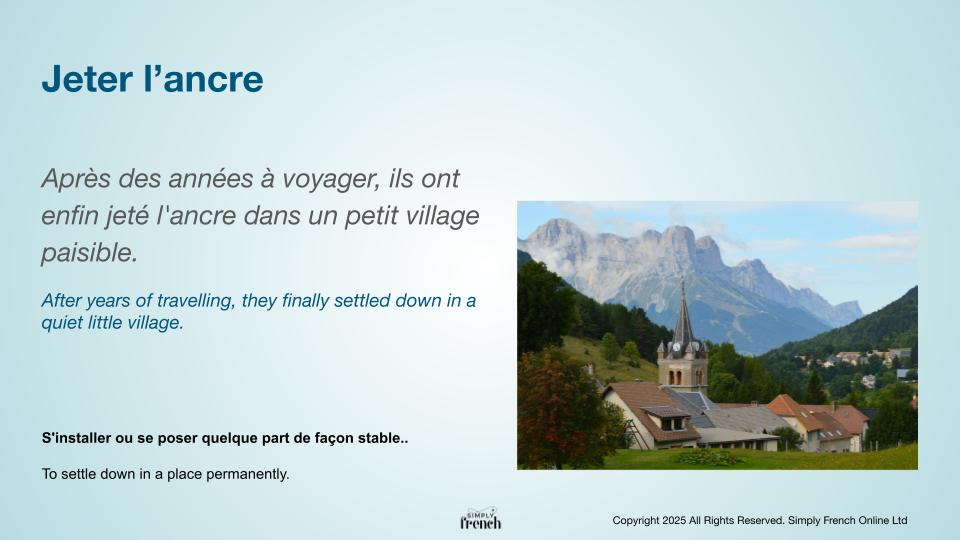 Jeter l'ancre

Après des années à voyager, ils ont enfin jeté l'ancre dans un petit village paisible.

After years of travelling, they finally settled down in a quiet little village.

S'installer ou se poser quelque part de façon stable..

To settle down in a place permanently.

SIMPLY French

Copyright 2025 All Rights Reserved. Simply French Online Ltd